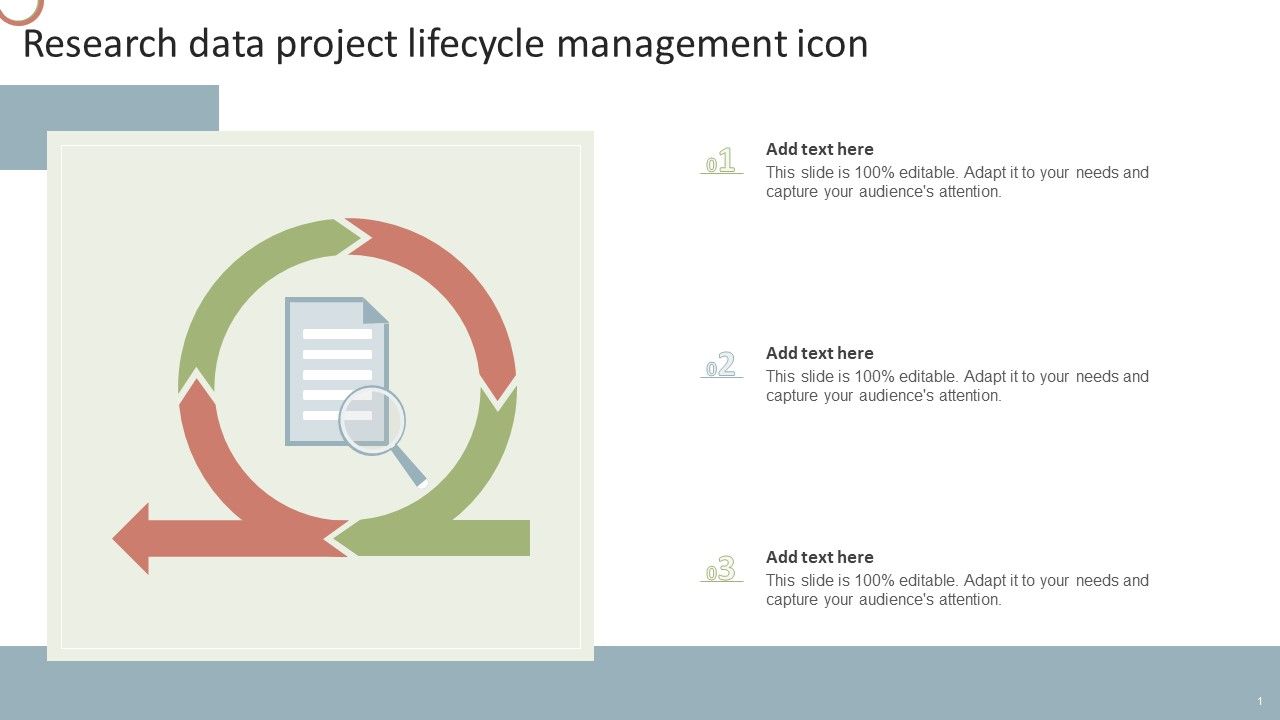 Research data project lifecycle management icon

01
Add text here
This slide is 100% editable. Adapt it to your needs and capture your audience's attention.

02
Add text here
This slide is 100% editable. Adapt it to your needs and capture your audience's attention.

03
Add text here
This slide is 100% editable. Adapt it to your needs and capture your audience's attention.

1